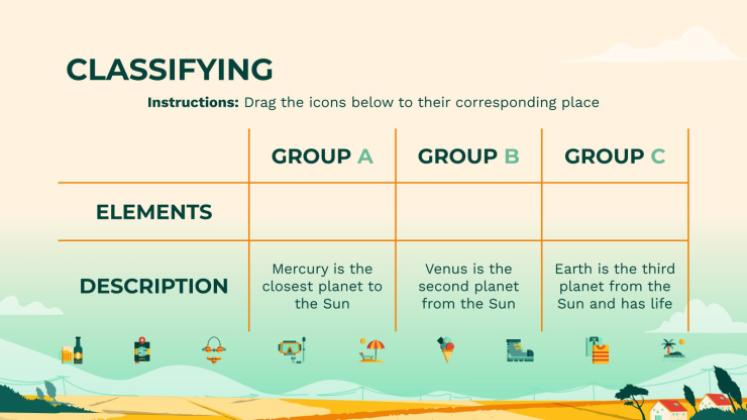 CLASSIFYING

**Instructions:** Drag the icons below to their corresponding place

| | GROUP A | GROUP B | GROUP C |
|---|---|---|---|
| ELEMENTS | | | |
| DESCRIPTION | Mercury is the closest planet to the Sun | Venus is the second planet from the Sun | Earth is the third planet from the Sun and has life |